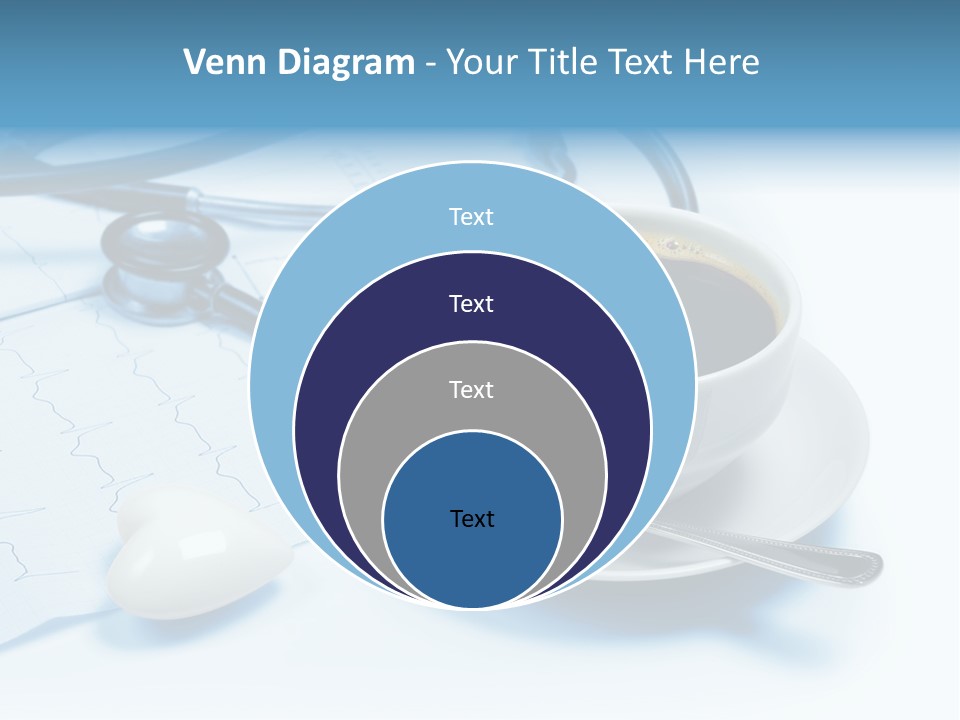 Venn Diagram - Your Title Text Here

Text

Text

Text

Text